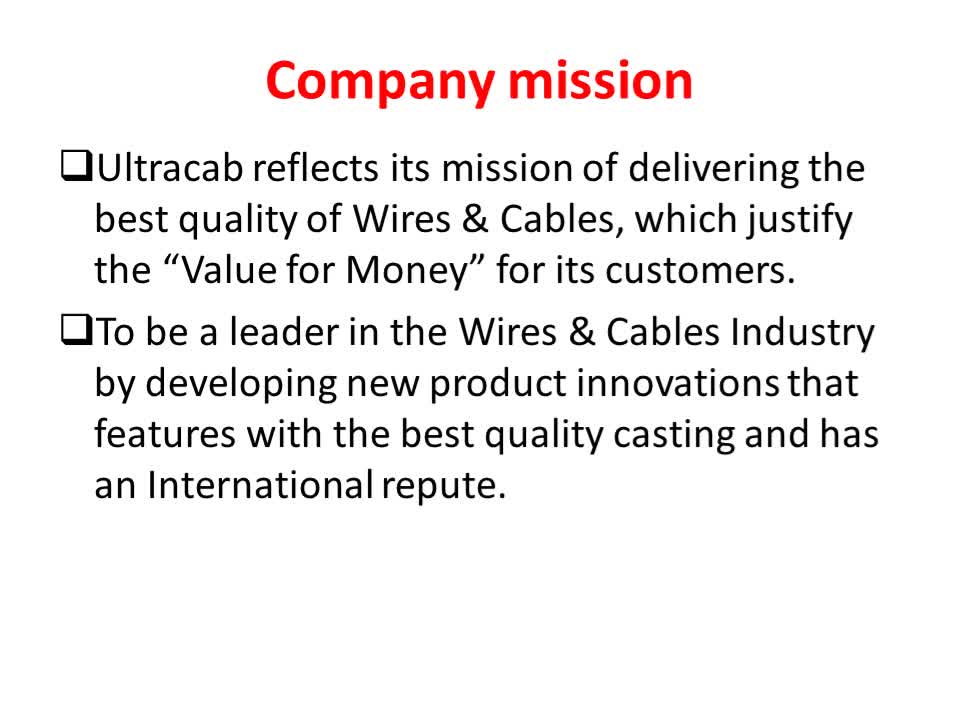 Company mission

❑Ultracab reflects its mission of delivering the best quality of Wires & Cables, which justify the “Value for Money” for its customers.

❑To be a leader in the Wires & Cables Industry by developing new product innovations that features with the best quality casting and has an International repute.